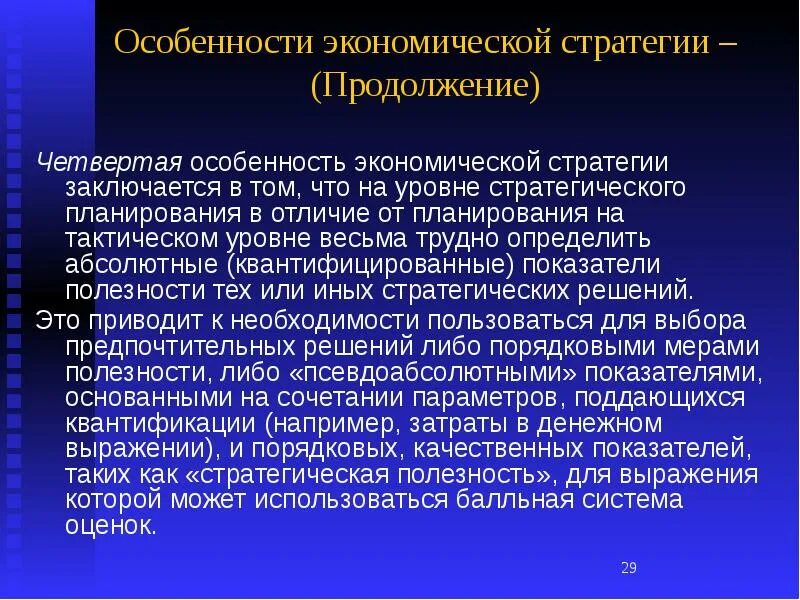 Особенности экономической стратегии – (Продолжение)

Четвертая особенность экономической стратегии заключается в том, что на уровне стратегического планирования в отличие от планирования на тактическом уровне весьма трудно определить абсолютные (квантифицированные) показатели полезности тех или иных стратегических решений.

Это приводит к необходимости пользоваться для выбора предпочтительных решений либо порядковыми мерами полезности, либо «псевдоабсолютными» показателями, основанными на сочетании параметров, поддающихся квантификации (например, затраты в денежном выражении), и порядковых, качественных показателей, таких как «стратегическая полезность», для выражения которой может использоваться балльная система оценок.

29